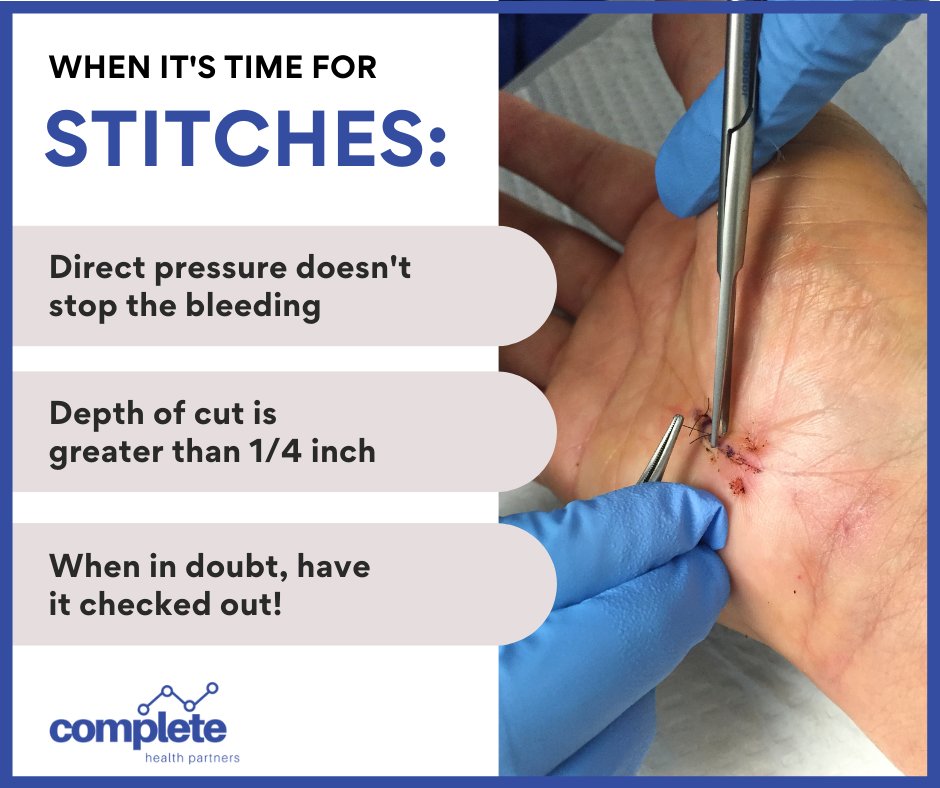 WHEN IT'S TIME FOR
STITCHES:

Direct pressure doesn't stop the bleeding

Depth of cut is greater than 1/4 inch

When in doubt, have it checked out!

complete
health partners